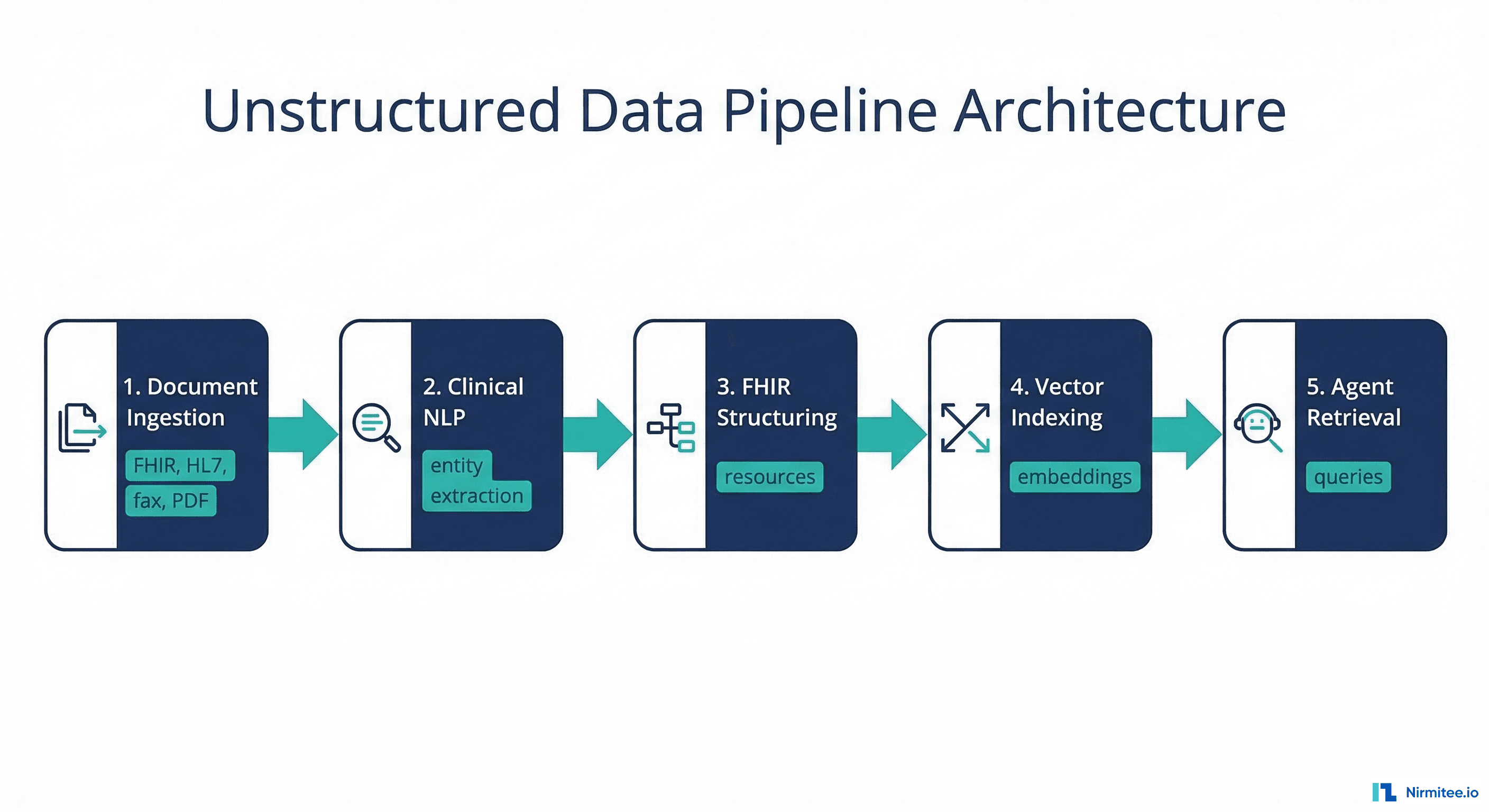 Unstructured Data Pipeline Architecture

1. Document Ingestion

FHIR, HL7, fax, PDF

2. Clinical NLP

entity extraction

3. FHIR Structuring

resources

4. Vector Indexing

embeddings

5. Agent Retrieval

queries

Nirmitee.io